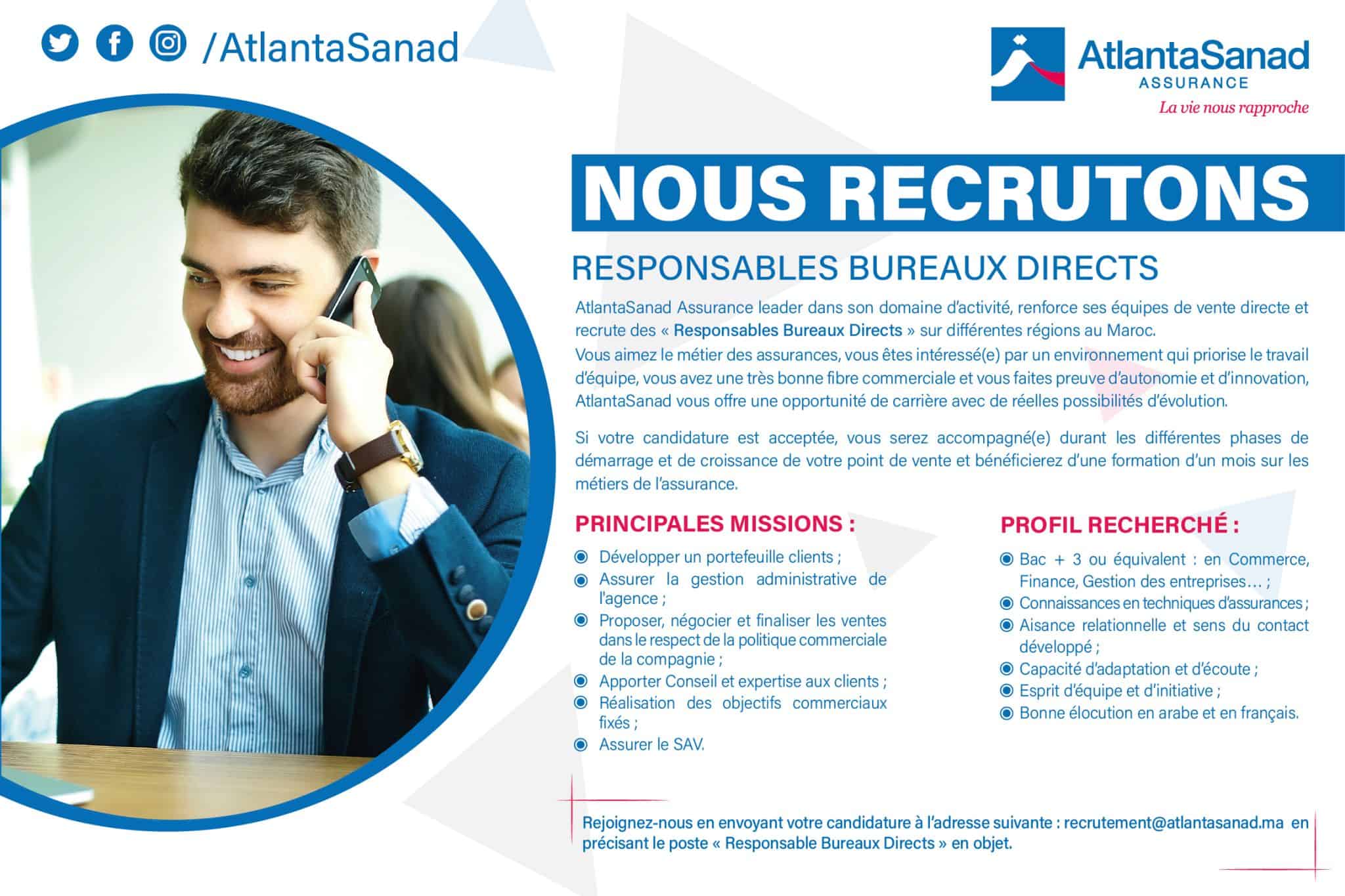 /AtlantaSanad

AtlantaSanad
ASSURANCE
La vie nous rapproche

NOUS RECRUTONS

RESPONSABLES BUREAUX DIRECTS

AtlantaSanad Assurance leader dans son domaine d'activité, renforce ses équipes de vente directe et recrute des « Responsables Bureaux Directs » sur différentes régions au Maroc.
Vous aimez le métier des assurances, vous êtes intéressé(e) par un environnement qui priorise le travail d'équipe, vous avez une très bonne fibre commerciale et vous faites preuve d'autonomie et d'innovation, AtlantaSanad vous offre une opportunité de carrière avec de réelles possibilités d'évolution.

Si votre candidature est acceptée, vous serez accompagné(e) durant les différentes phases de démarrage et de croissance de votre point de vente et bénéficierez d'une formation d'un mois sur les métiers de l'assurance.

PRINCIPALES MISSIONS :

Développer un portefeuille clients ;
Assurer la gestion administrative de l'agence ;
Proposer, négocier et finaliser les ventes dans le respect de la politique commerciale de la compagnie ;
Apporter Conseil et expertise aux clients ;
Réalisation des objectifs commerciaux fixés ;
Assurer le SAV.

PROFIL RECHERCHÉ :

Bac + 3 ou équivalent : en Commerce, Finance, Gestion des entreprises… ;
Connaissances en techniques d'assurances ;
Aisance relationnelle et sens du contact développé ;
Capacité d'adaptation et d'écoute ;
Esprit d'équipe et d'initiative ;
Bonne élocution en arabe et en français.

Rejoignez-nous en envoyant votre candidature à l'adresse suivante : recrutement@atlantasanad.ma en précisant le poste « Responsable Bureaux Directs » en objet.